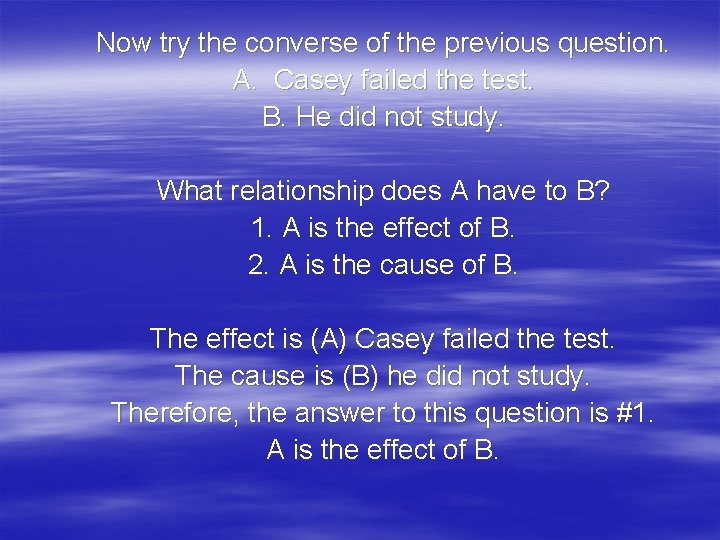 Now try the converse of the previous question.
A. Casey failed the test.
B. He did not study.

What relationship does A have to B?
1. A is the effect of B.
2. A is the cause of B.

The effect is (A) Casey failed the test.
The cause is (B) he did not study.
Therefore, the answer to this question is #1.
A is the effect of B.